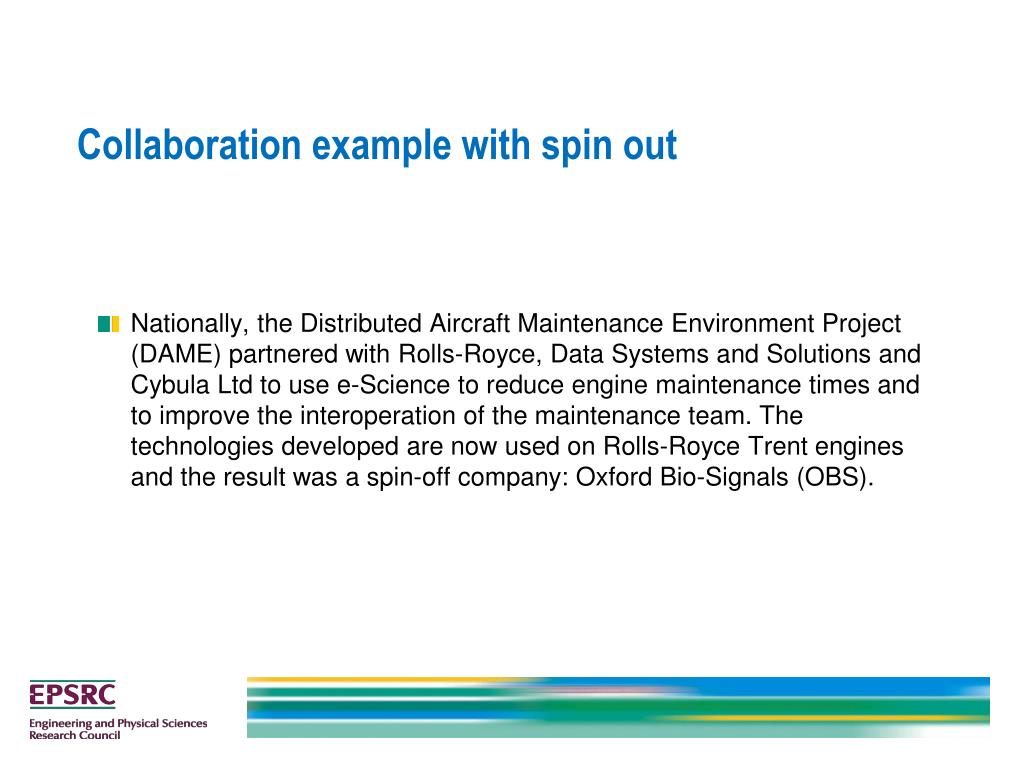 Collaboration example with spin out

Nationally, the Distributed Aircraft Maintenance Environment Project (DAME) partnered with Rolls-Royce, Data Systems and Solutions and Cybula Ltd to use e-Science to reduce engine maintenance times and to improve the interoperation of the maintenance team. The technologies developed are now used on Rolls-Royce Trent engines and the result was a spin-off company: Oxford Bio-Signals (OBS).

EPSRC
Engineering and Physical Sciences Research Council